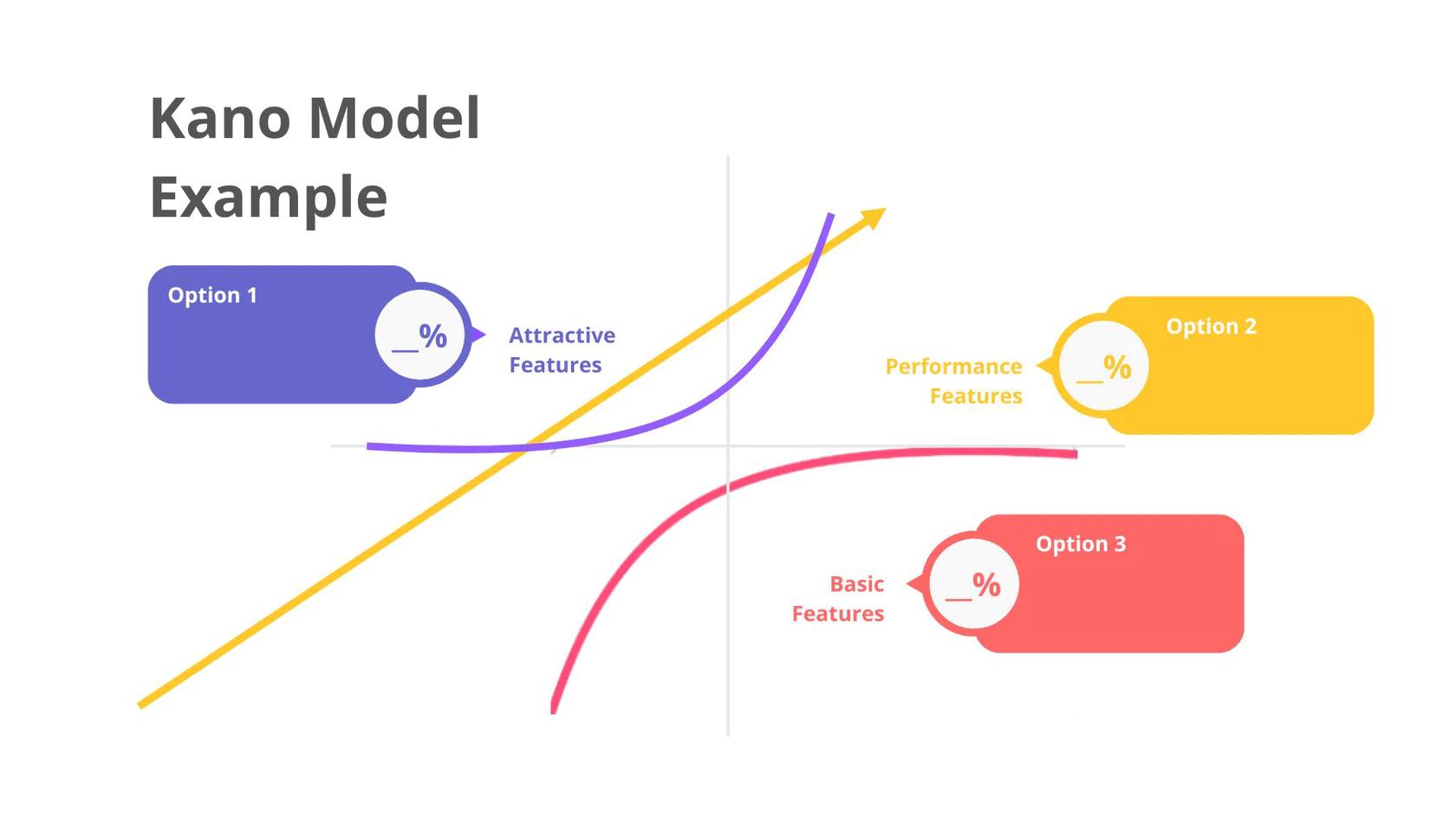 Kano Model Example

Option 1

__%

Attractive Features

Option 2

__%

Performance Features

Option 3

__%

Basic Features